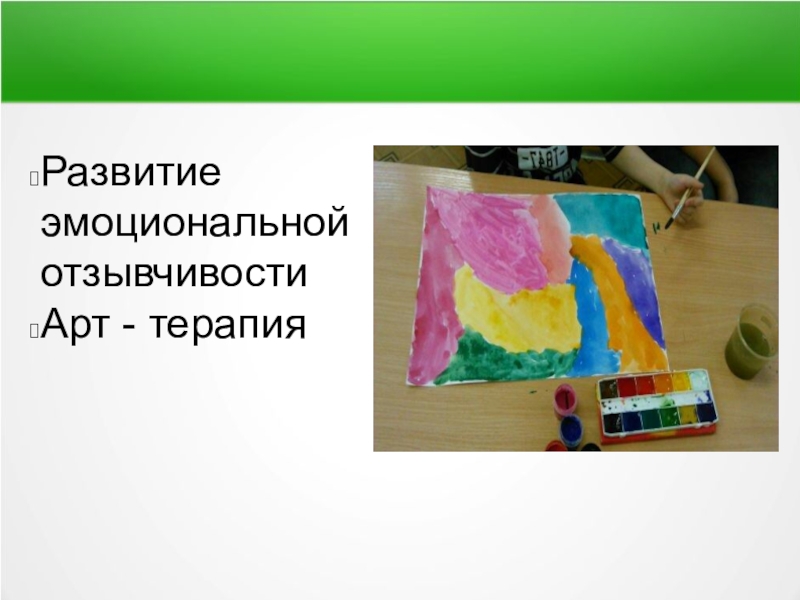 Развитие эмоциональной отзывчивости
Арт - терапия